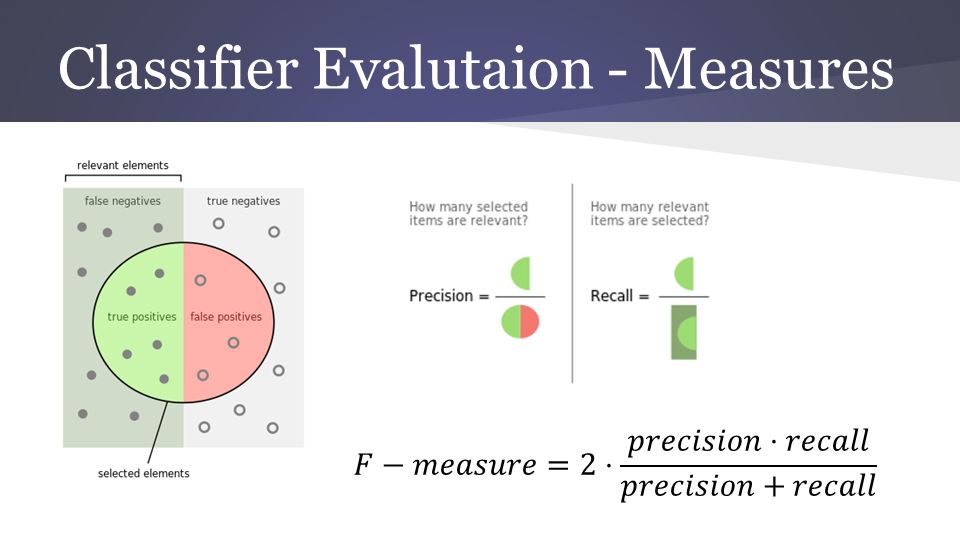 Classifier Evalutaion - Measures

relevant elements

false negatives

true negatives

true positives

false positives

selected elements

How many selected items are relevant?

Precision =

How many relevant items are selected?

Recall =

$F - measure = 2 \cdot \frac{precision \cdot recall}{precision + recall}$